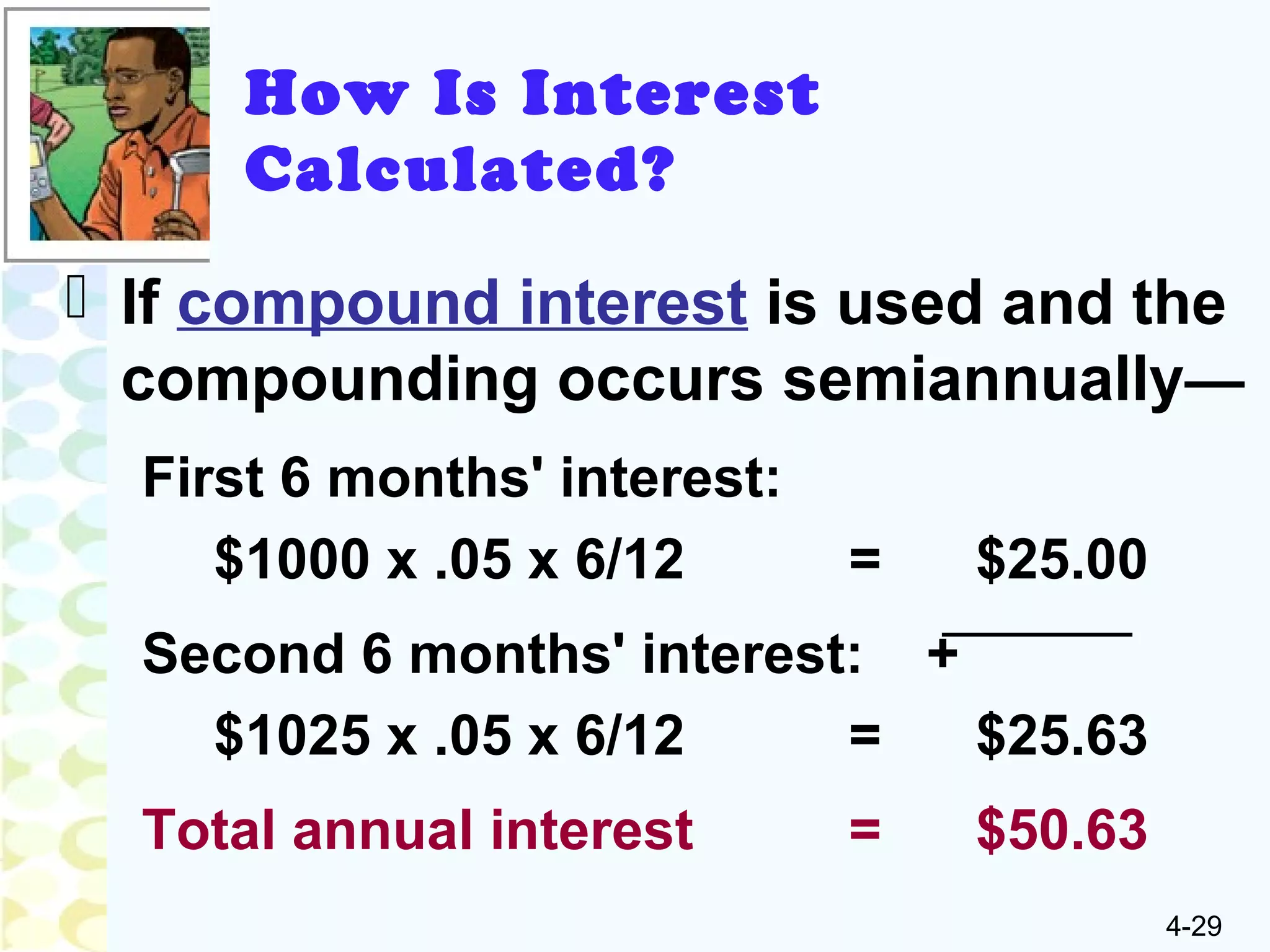 How Is Interest Calculated?

If compound interest is used and the compounding occurs semiannually—

First 6 months' interest:

$1000 x .05 x 6/12 = $25.00

Second 6 months' interest: +

$1025 x .05 x 6/12 = $25.63

Total annual interest = $50.63

4-29